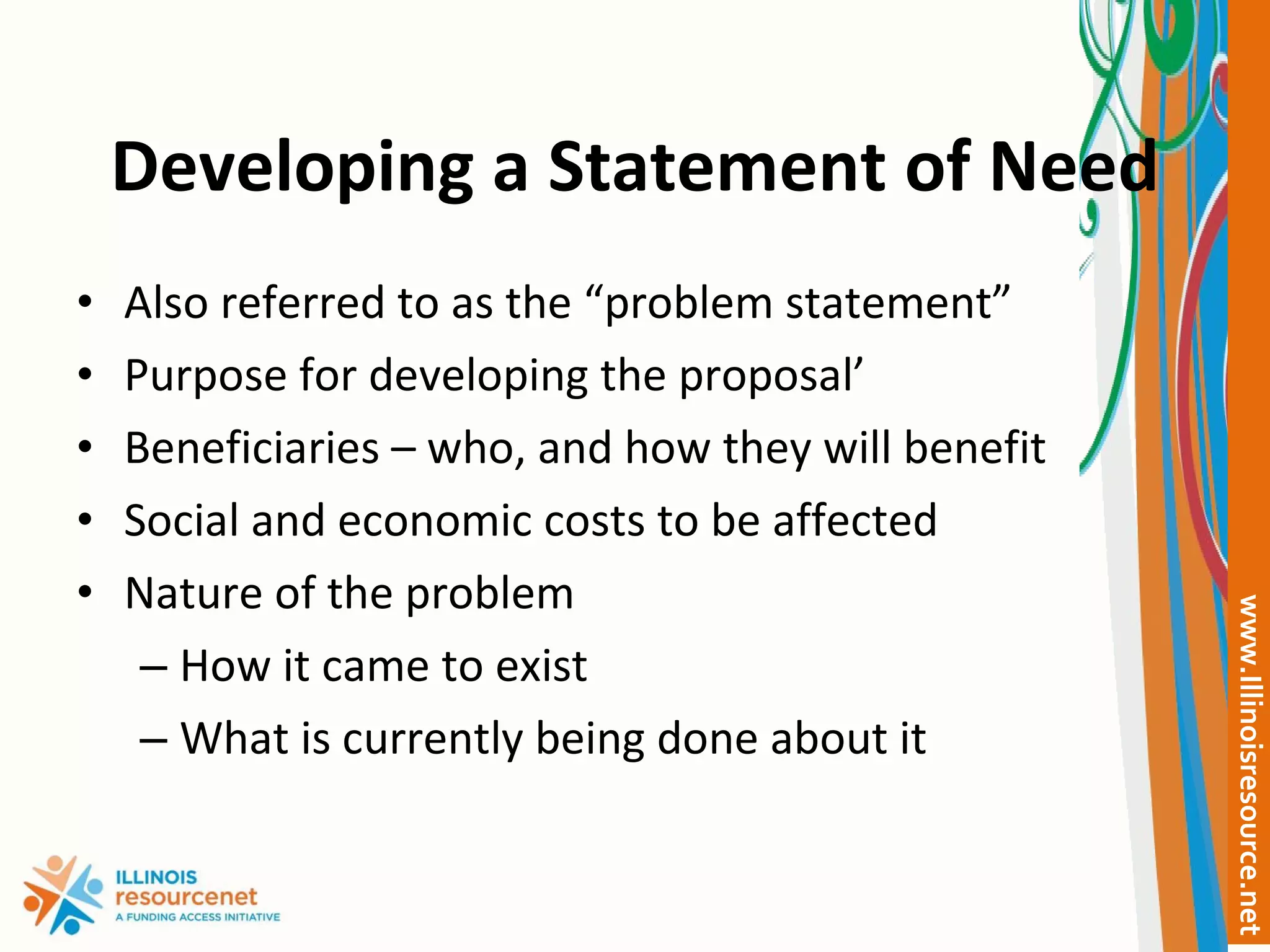 Developing a Statement of Need

• Also referred to as the “problem statement”
• Purpose for developing the proposal’
• Beneficiaries – who, and how they will benefit
• Social and economic costs to be affected
• Nature of the problem
– How it came to exist
– What is currently being done about it

ILLINOIS resourcenet A FUNDING ACCESS INITIATIVE

www.illinoisresource.net